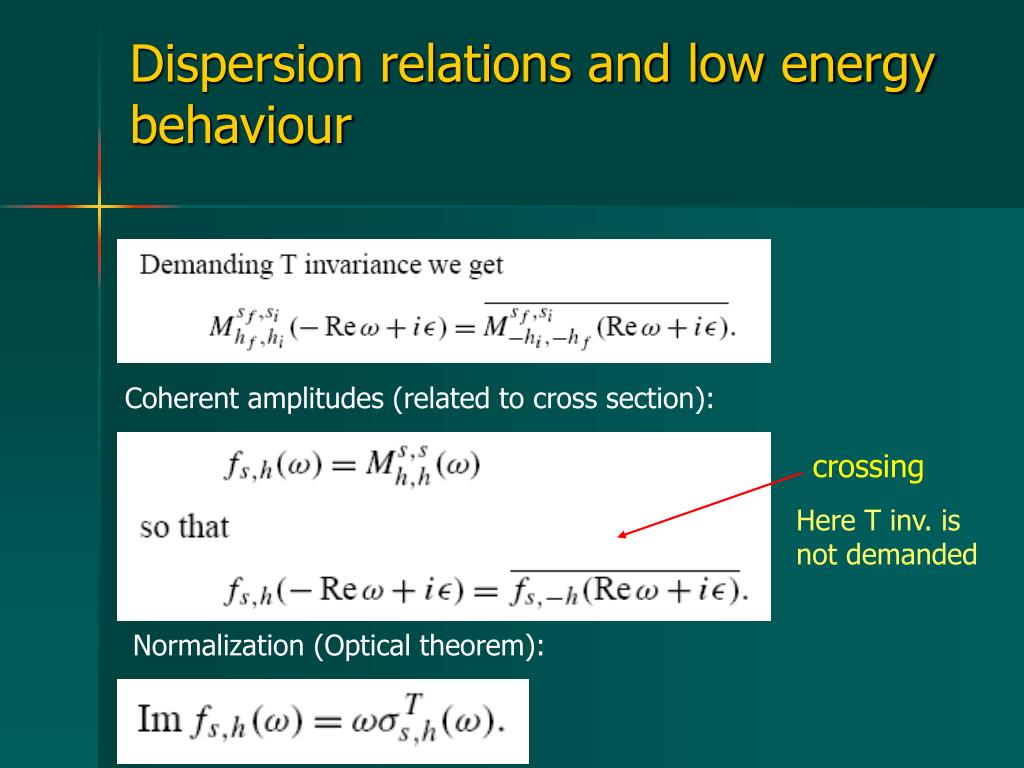 Dispersion relations and low energy behaviour

Demanding T invariance we get

$M^{s_f,s_i}_{h_f,h_i}(-\mathrm{Re}\,\omega + i\epsilon) = \overline{M^{s_f,s_i}_{-h_i,-h_f}(\mathrm{Re}\,\omega + i\epsilon)}.$

Coherent amplitudes (related to cross section):

$f_{s,h}(\omega) = M^{s,s}_{h,h}(\omega)$

so that

$f_{s,h}(-\mathrm{Re}\,\omega + i\epsilon) = \overline{f_{s,-h}(\mathrm{Re}\,\omega + i\epsilon)}.$

crossing

Here T inv. is not demanded

Normalization (Optical theorem):

$\mathrm{Im}\, f_{s,h}(\omega) = \omega\sigma^T_{s,h}(\omega).$